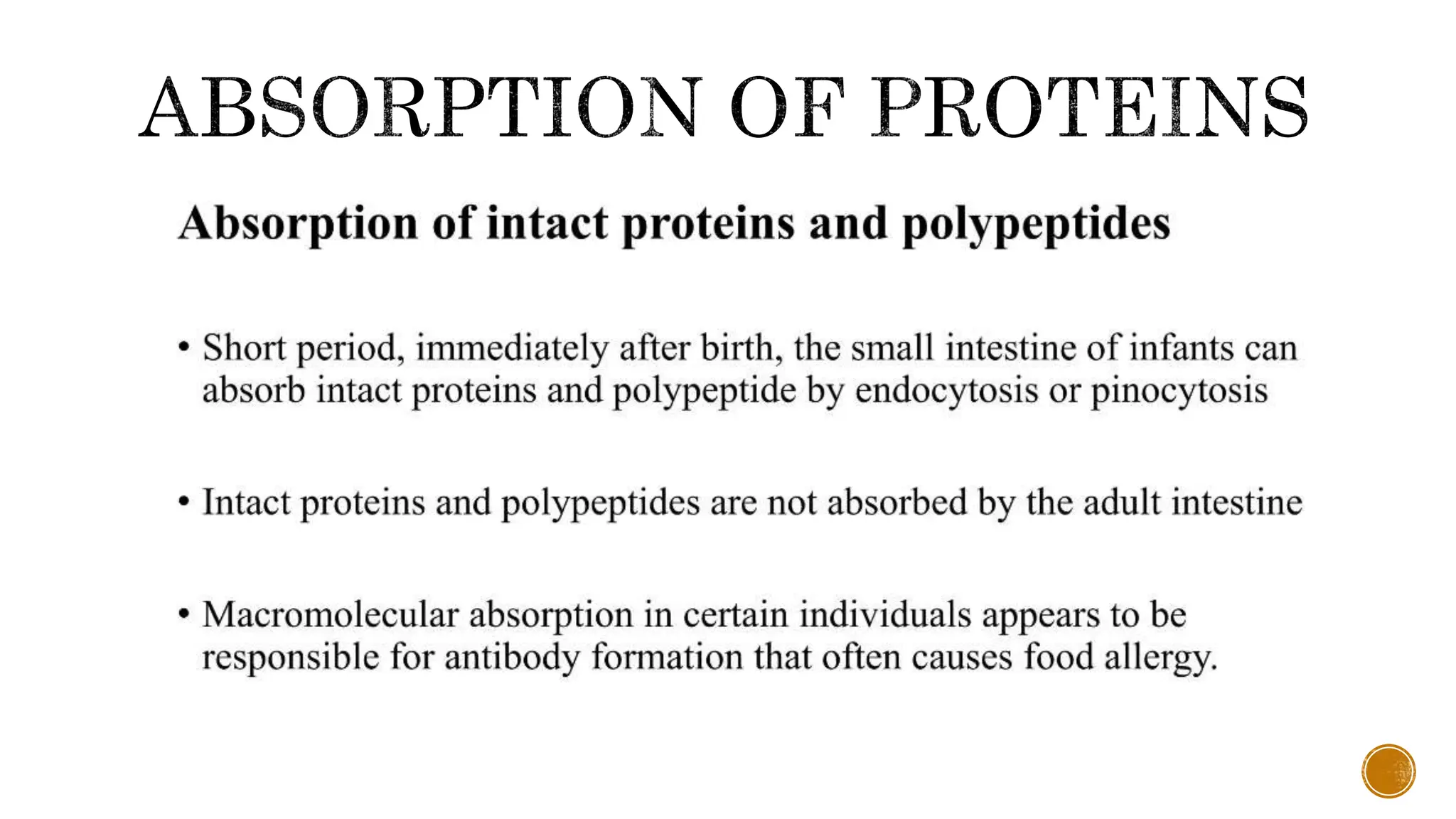 ABSORPTION OF PROTEINS

Absorption of intact proteins and polypeptides

• Short period, immediately after birth, the small intestine of infants can absorb intact proteins and polypeptide by endocytosis or pinocytosis

• Intact proteins and polypeptides are not absorbed by the adult intestine

• Macromolecular absorption in certain individuals appears to be responsible for antibody formation that often causes food allergy.